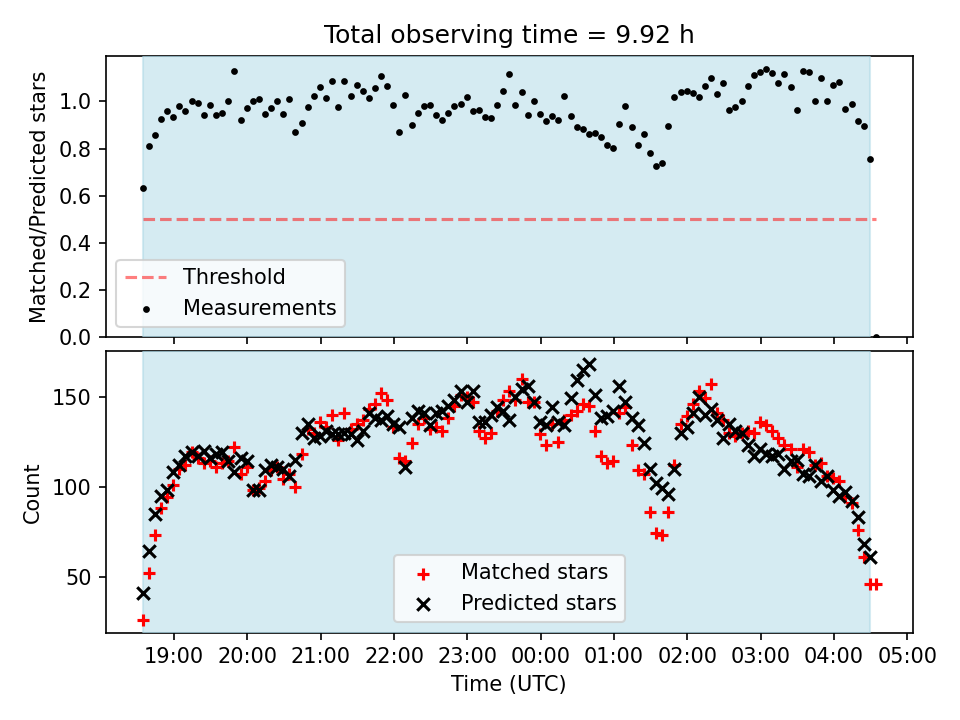 Total observing time = 9.92 h

Matched/Predicted stars

1.0
0.8
0.6
0.4
0.2
0.0

Threshold
Measurements

Count

150
100
50

Matched stars
Predicted stars

19:00 20:00 21:00 22:00 23:00 00:00 01:00 02:00 03:00 04:00 05:00

Time (UTC)